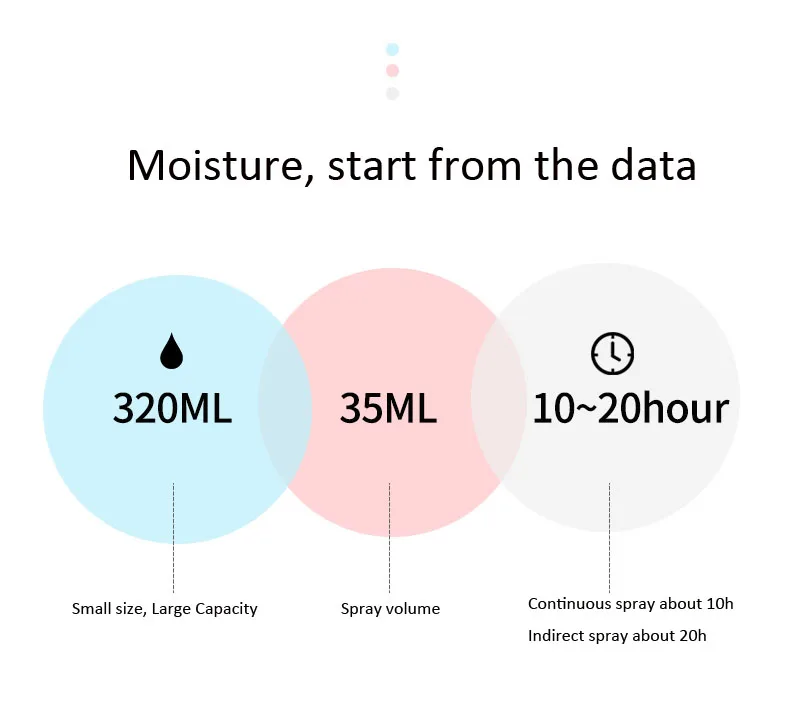 Moisture, start from the data

320ML

35ML

10~20hour

Small size, Large Capacity

Spray volume

Continuous spray about 10h

Indirect spray about 20h